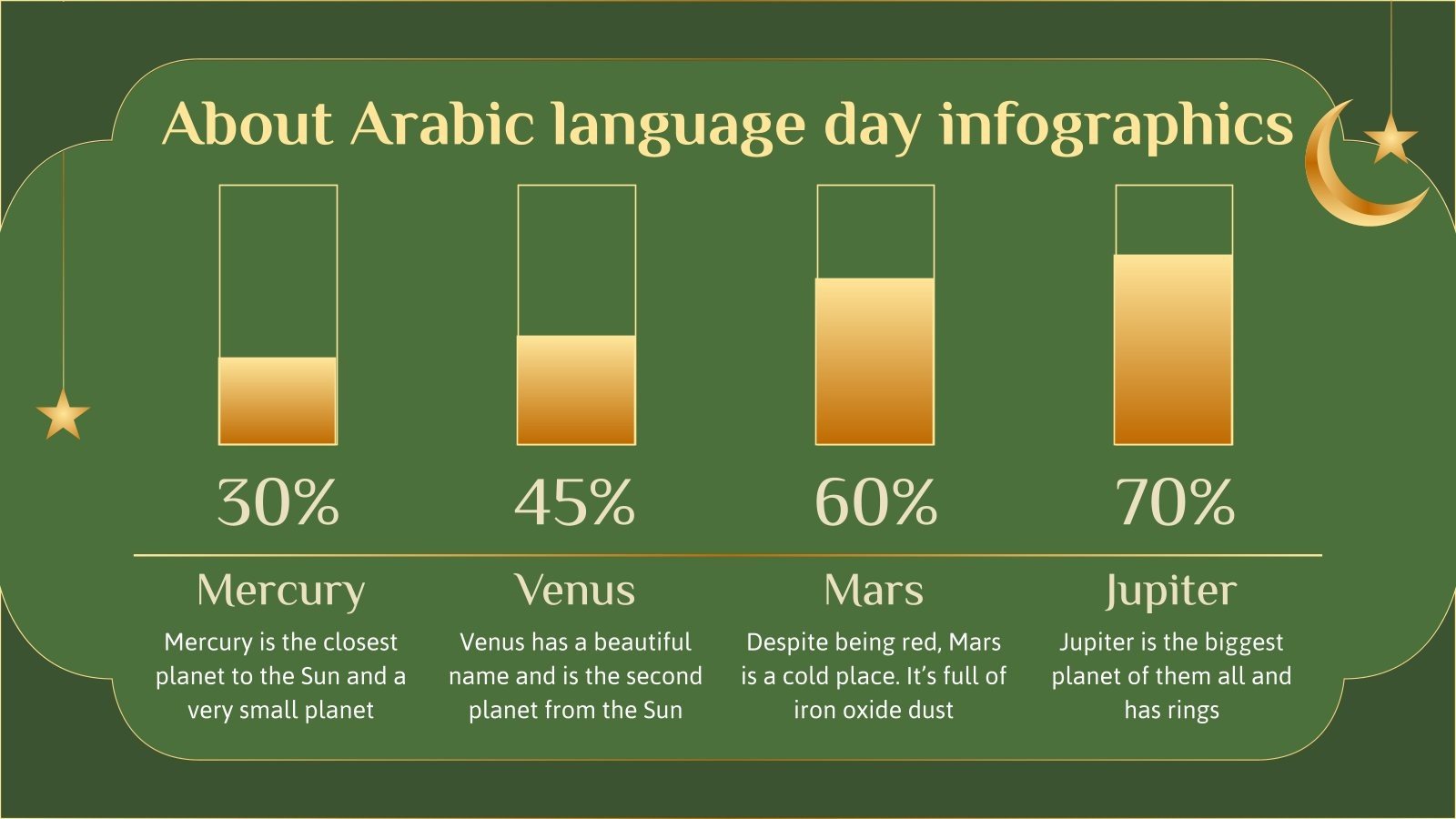 About Arabic language day infographics

30%

Mercury

Mercury is the closest planet to the Sun and a very small planet

45%

Venus

Venus has a beautiful name and is the second planet from the Sun

60%

Mars

Despite being red, Mars is a cold place. It's full of iron oxide dust

70%

Jupiter

Jupiter is the biggest planet of them all and has rings